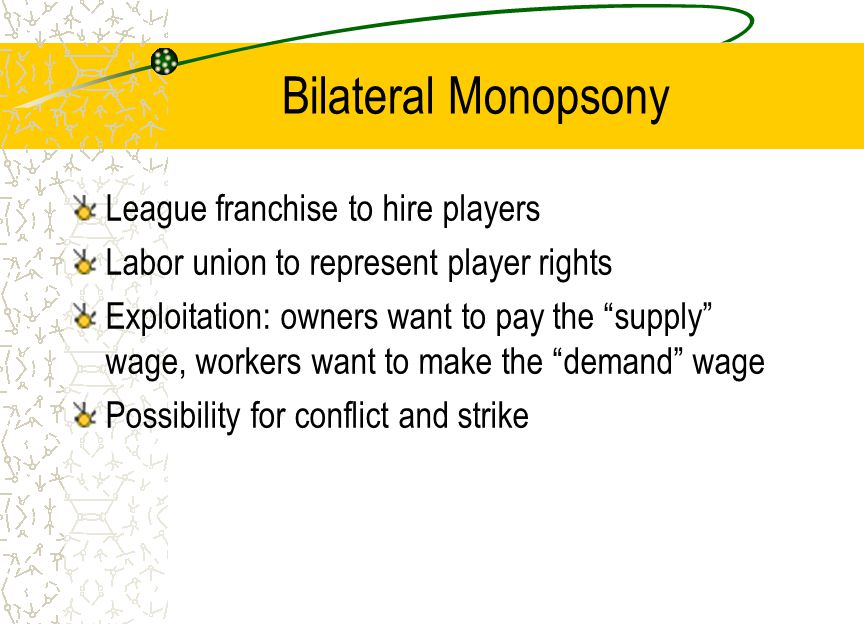 Bilateral Monopsony

League franchise to hire players

Labor union to represent player rights

Exploitation: owners want to pay the “supply” wage, workers want to make the “demand” wage

Possibility for conflict and strike